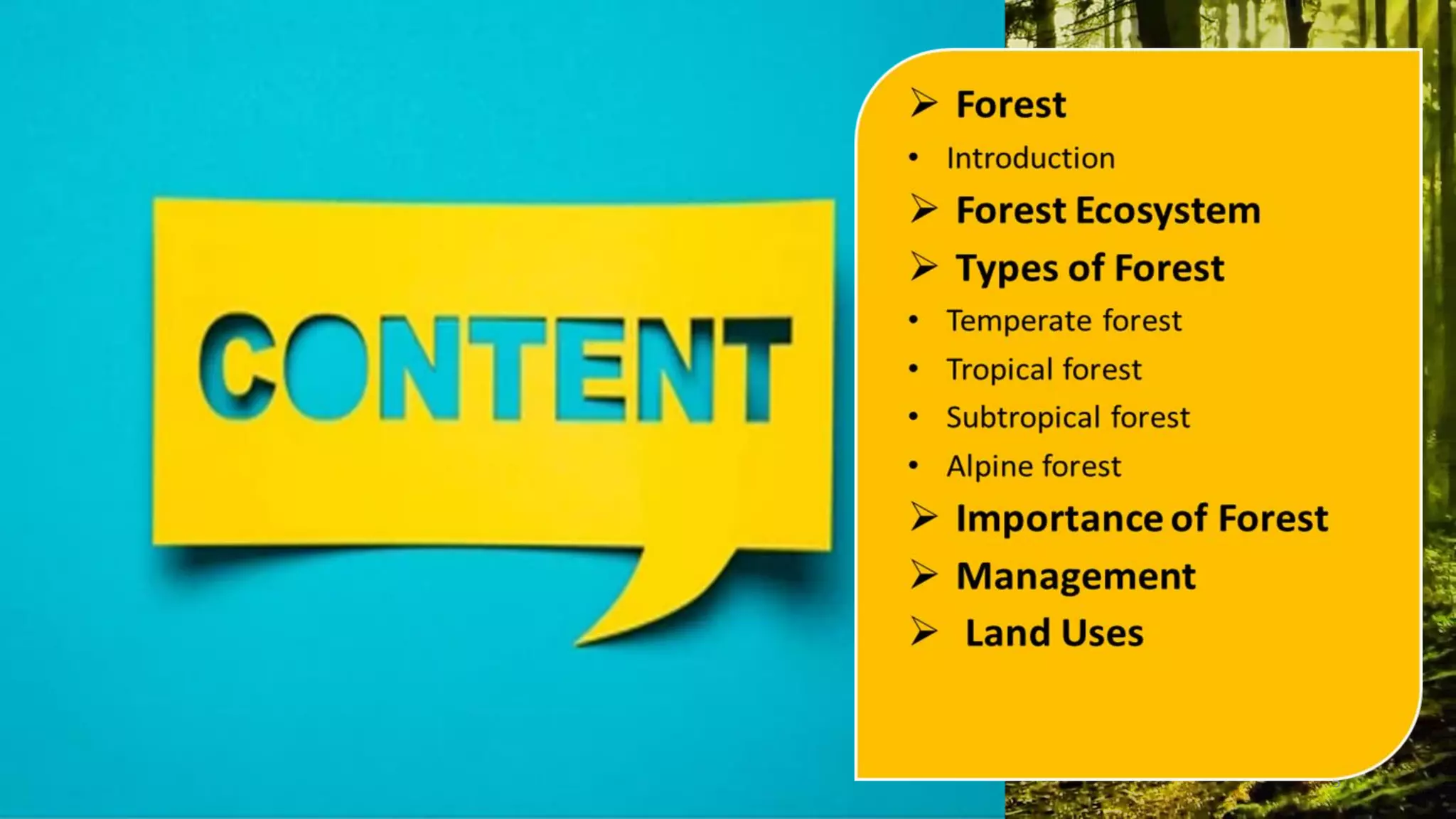 CONTENT

➢ Forest
• Introduction
➢ Forest Ecosystem
➢ Types of Forest
• Temperate forest
• Tropical forest
• Subtropical forest
• Alpine forest
➢ Importance of Forest
➢ Management
➢ Land Uses